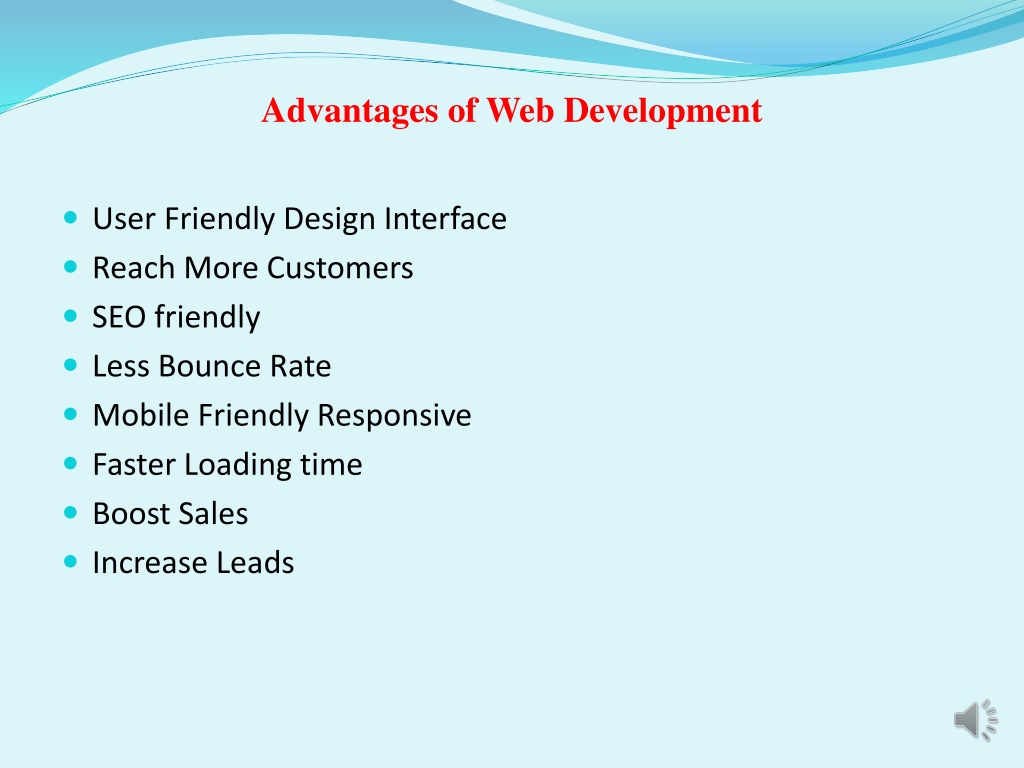 Advantages of Web Development

- User Friendly Design Interface
- Reach More Customers
- SEO friendly
- Less Bounce Rate
- Mobile Friendly Responsive
- Faster Loading time
- Boost Sales
- Increase Leads